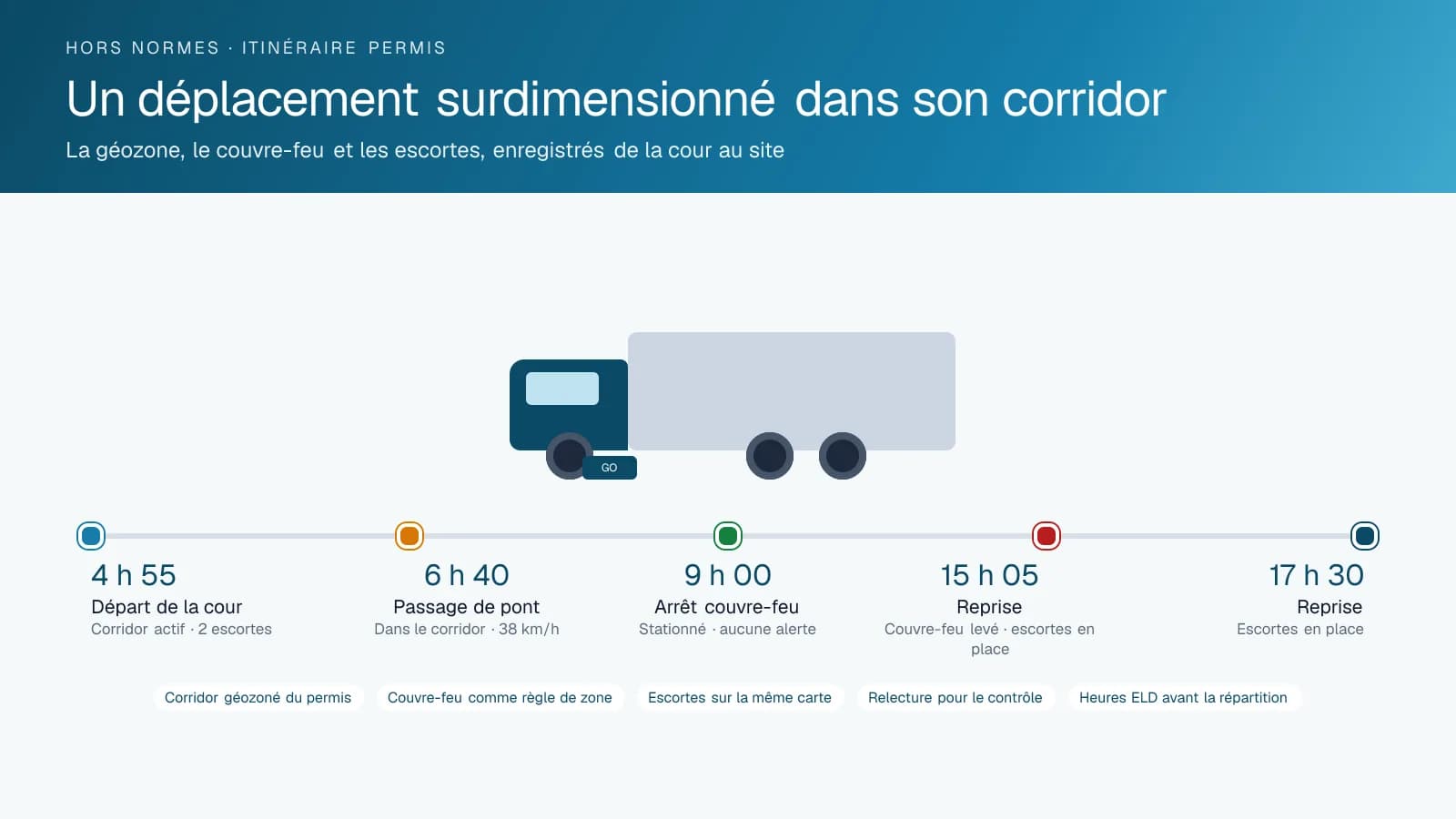 HORS NORMES · ITINÉRAIRE PERMIS

Un déplacement surdimensionné dans son corridor

La géozone, le couvre-feu et les escortes, enregistrés de la cour au site

GO

4 h 55
Départ de la cour
Corridor actif · 2 escortes

6 h 40
Passage de pont
Dans le corridor · 38 km/h

9 h 00
Arrêt couvre-feu
Stationné · aucune alerte

15 h 05
Reprise
Couvre-feu levé · escortes en place

17 h 30
Reprise
Escortes en place

Corridor géozoné du permis

Couvre-feu comme règle de zone

Escortes sur la même carte

Relecture pour le contrôle

Heures ELD avant la répartition